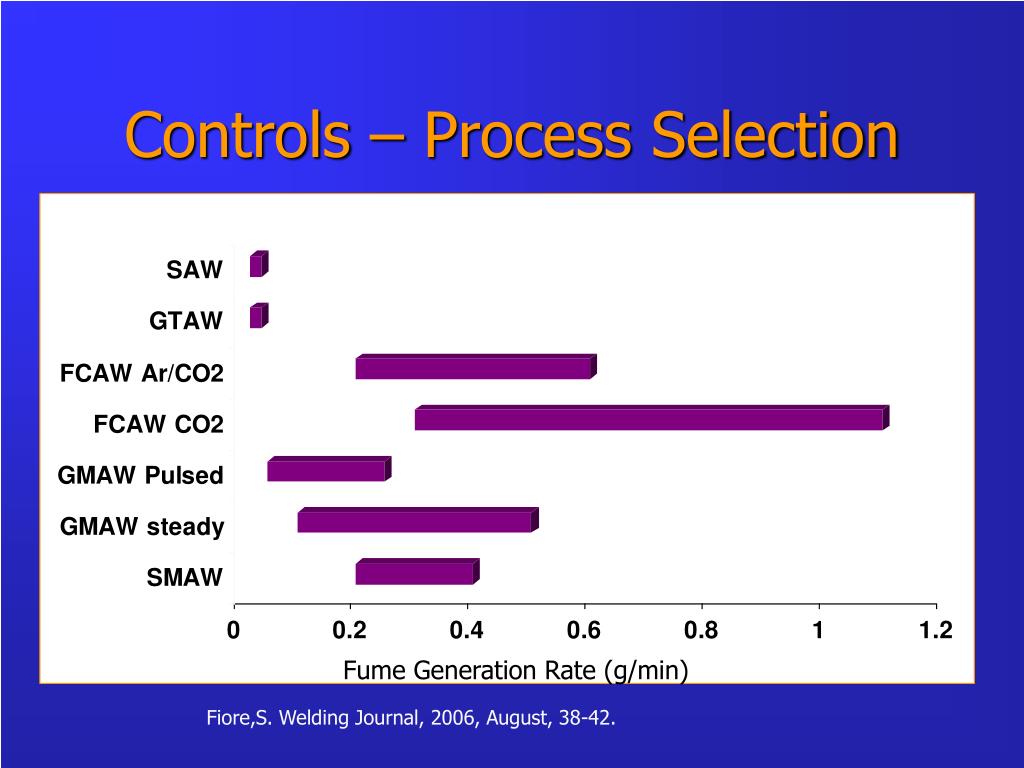 Controls – Process Selection

SAW
GTAW
FCAW Ar/CO2
FCAW CO2
GMAW Pulsed
GMAW steady
SMAW

0
0.2
0.4
0.6
0.8
1
1.2

Fume Generation Rate (g/min)

Fiore,S. Welding Journal, 2006, August, 38-42.